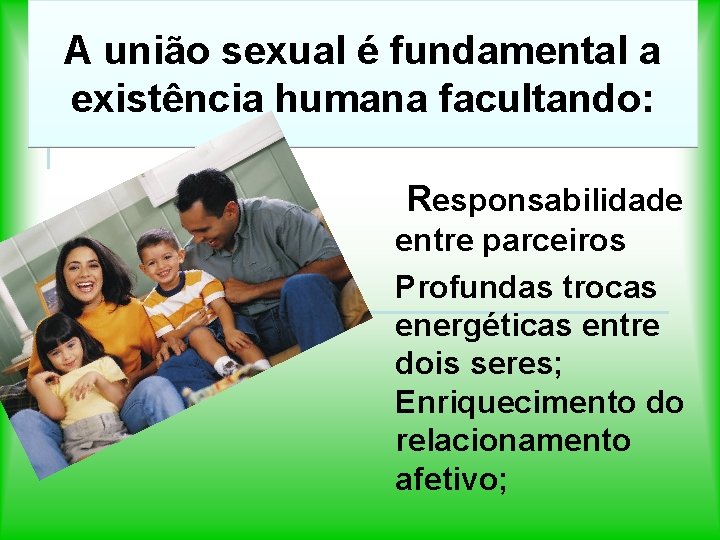 A união sexual é fundamental a existência humana facultando:

Responsabilidade entre parceiros

Profundas trocas energéticas entre dois seres;

Enriquecimento do relacionamento afetivo;